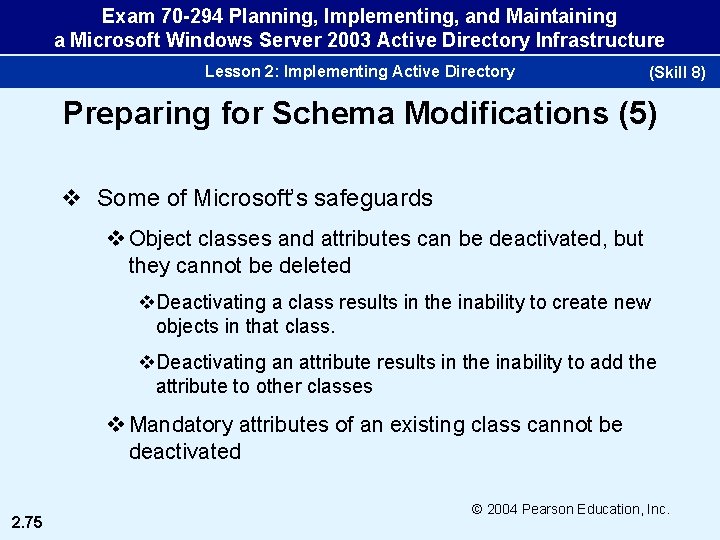 Exam 70-294 Planning, Implementing, and Maintaining a Microsoft Windows Server 2003 Active Directory Infrastructure

Lesson 2: Implementing Active Directory

(Skill 8)

Preparing for Schema Modifications (5)

❖ Some of Microsoft's safeguards

❖ Object classes and attributes can be deactivated, but they cannot be deleted

❖ Deactivating a class results in the inability to create new objects in that class.

❖ Deactivating an attribute results in the inability to add the attribute to other classes

❖ Mandatory attributes of an existing class cannot be deactivated

© 2004 Pearson Education, Inc.

2.75